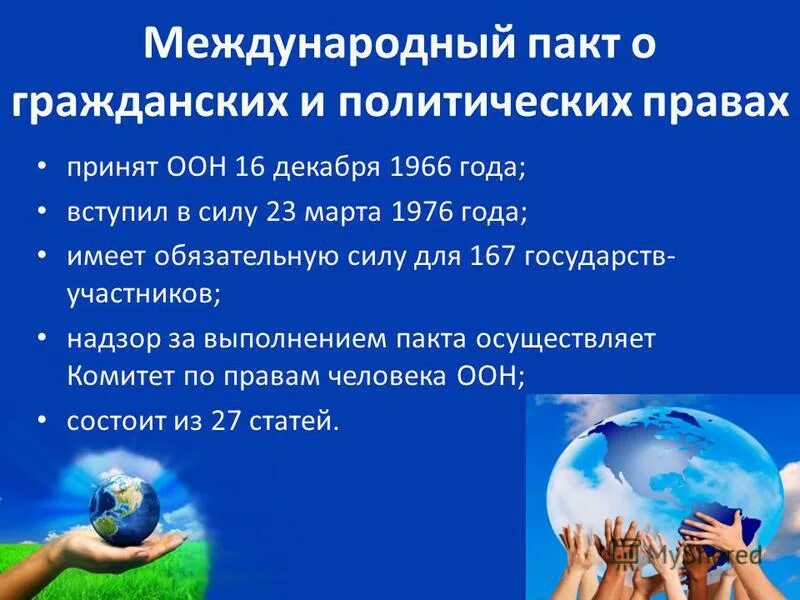 Международный пакт о гражданских и политических правах

• принят ООН 16 декабря 1966 года;
• вступил в силу 23 марта 1976 года;
• имеет обязательную силу для 167 государств-участников;
• надзор за выполнением пакта осуществляет Комитет по правам человека ООН;
• состоит из 27 статей.

MyShared